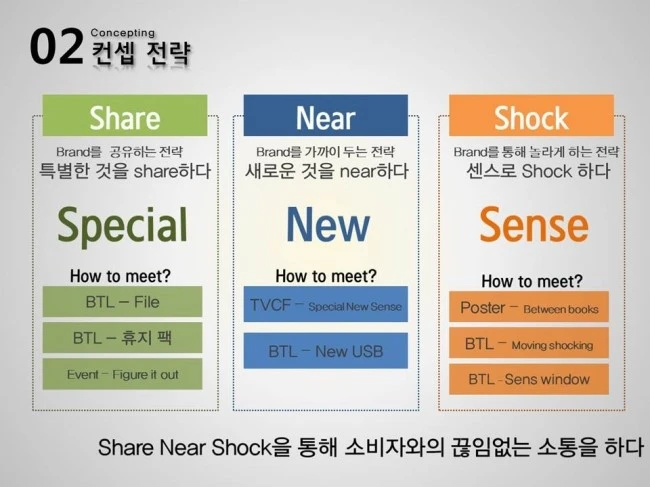 02 Concepting
컨셉 전략

Share
Brand를 공유하는 전략
특별한 것을 share하다
Special
How to meet?
BTL – File
BTL – 휴지 팩
Event – Figure it out

Near
Brand를 가까이 두는 전략
새로운 것을 near하다
New
How to meet?
TVCF – Special New Sense
BTL – New USB

Shock
Brand를 통해 놀라게 하는 전략
센스로 Shock 하다
Sense
How to meet?
Poster – Between books
BTL – Moving shocking
BTL - Sens window

Share Near Shock을 통해 소비자와의 끊임없는 소통을 하다